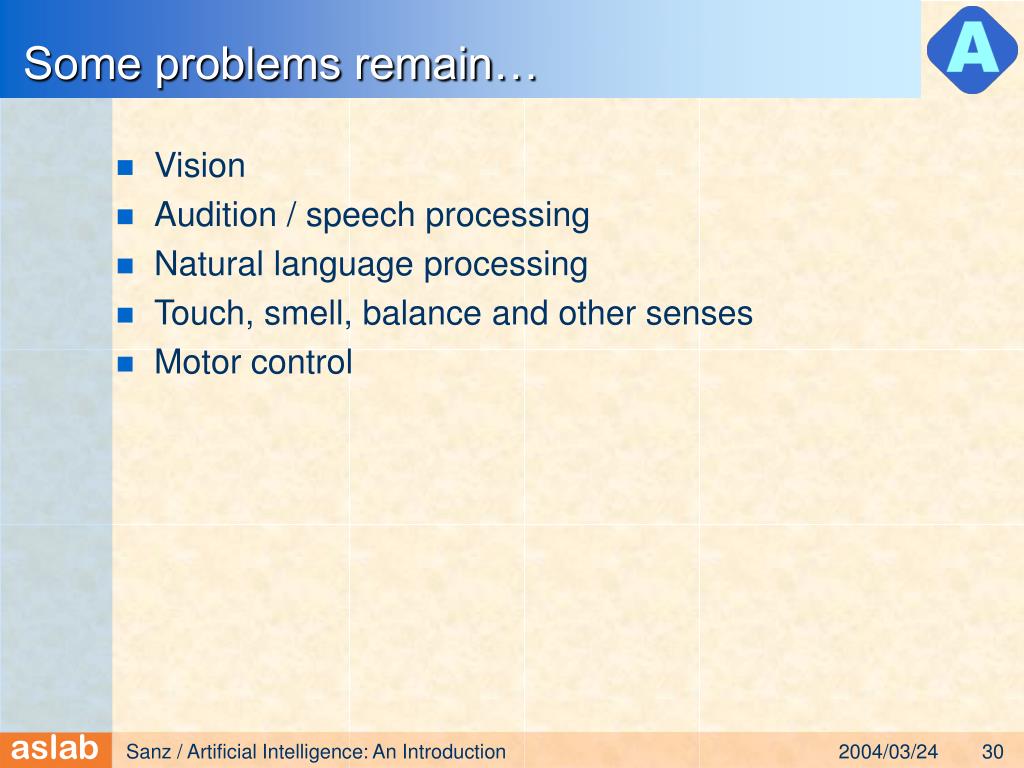 Some problems remain…

A

- Vision
- Audition / speech processing
- Natural language processing
- Touch, smell, balance and other senses
- Motor control

aslab Sanz / Artificial Intelligence: An Introduction 2004/03/24 30